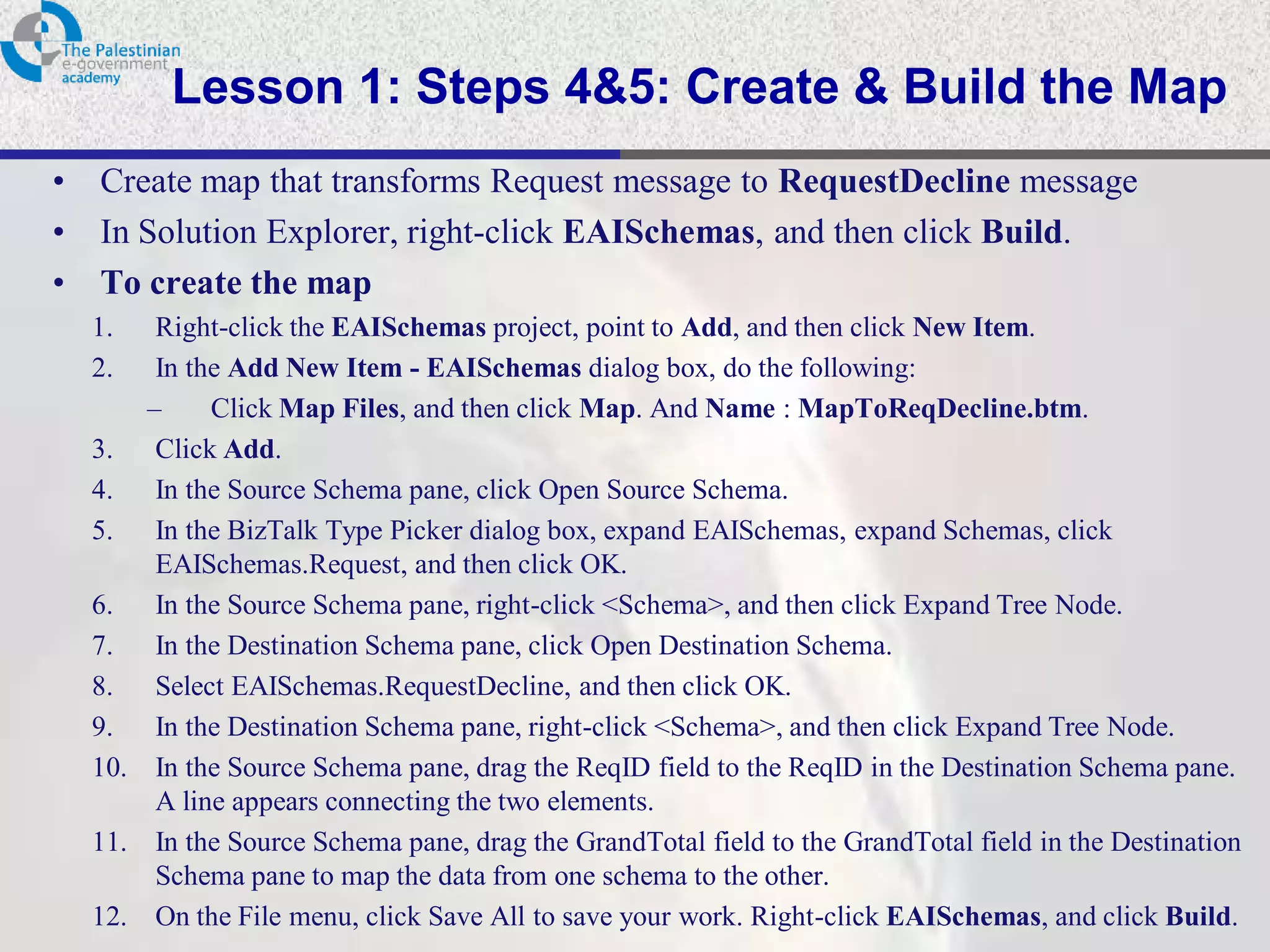 The Palestinian e-government academy

Lesson 1: Steps 4&5: Create & Build the Map

• Create map that transforms Request message to RequestDecline message

• In Solution Explorer, right-click EAISchemas, and then click Build.

• To create the map

1. Right-click the EAISchemas project, point to Add, and then click New Item.

2. In the Add New Item - EAISchemas dialog box, do the following:

– Click Map Files, and then click Map. And Name : MapToReqDecline.btm.

3. Click Add.

4. In the Source Schema pane, click Open Source Schema.

5. In the BizTalk Type Picker dialog box, expand EAISchemas, expand Schemas, click EAISchemas.Request, and then click OK.

6. In the Source Schema pane, right-click <Schema>, and then click Expand Tree Node.

7. In the Destination Schema pane, click Open Destination Schema.

8. Select EAISchemas.RequestDecline, and then click OK.

9. In the Destination Schema pane, right-click <Schema>, and then click Expand Tree Node.

10. In the Source Schema pane, drag the ReqID field to the ReqID in the Destination Schema pane. A line appears connecting the two elements.

11. In the Source Schema pane, drag the GrandTotal field to the GrandTotal field in the Destination Schema pane to map the data from one schema to the other.

12. On the File menu, click Save All to save your work. Right-click EAISchemas, and click Build.